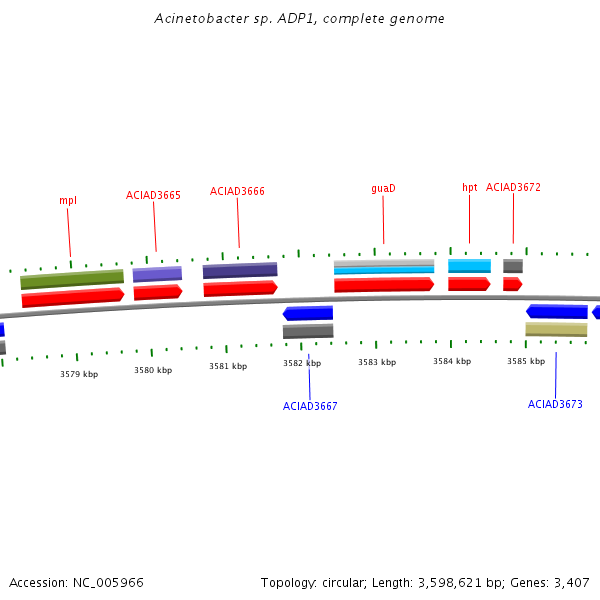 Acinetobacter sp. ADP1, complete genome

mpl
ACIAD3665
ACIAD3666
guaD
hpt
ACIAD3672

3579 kbp
3580 kbp
3581 kbp
3582 kbp
3583 kbp
3584 kbp
3585 kbp

ACIAD3667
ACIAD3673

Accession: NC_005966

Topology: circular; Length: 3,598,621 bp; Genes: 3,407